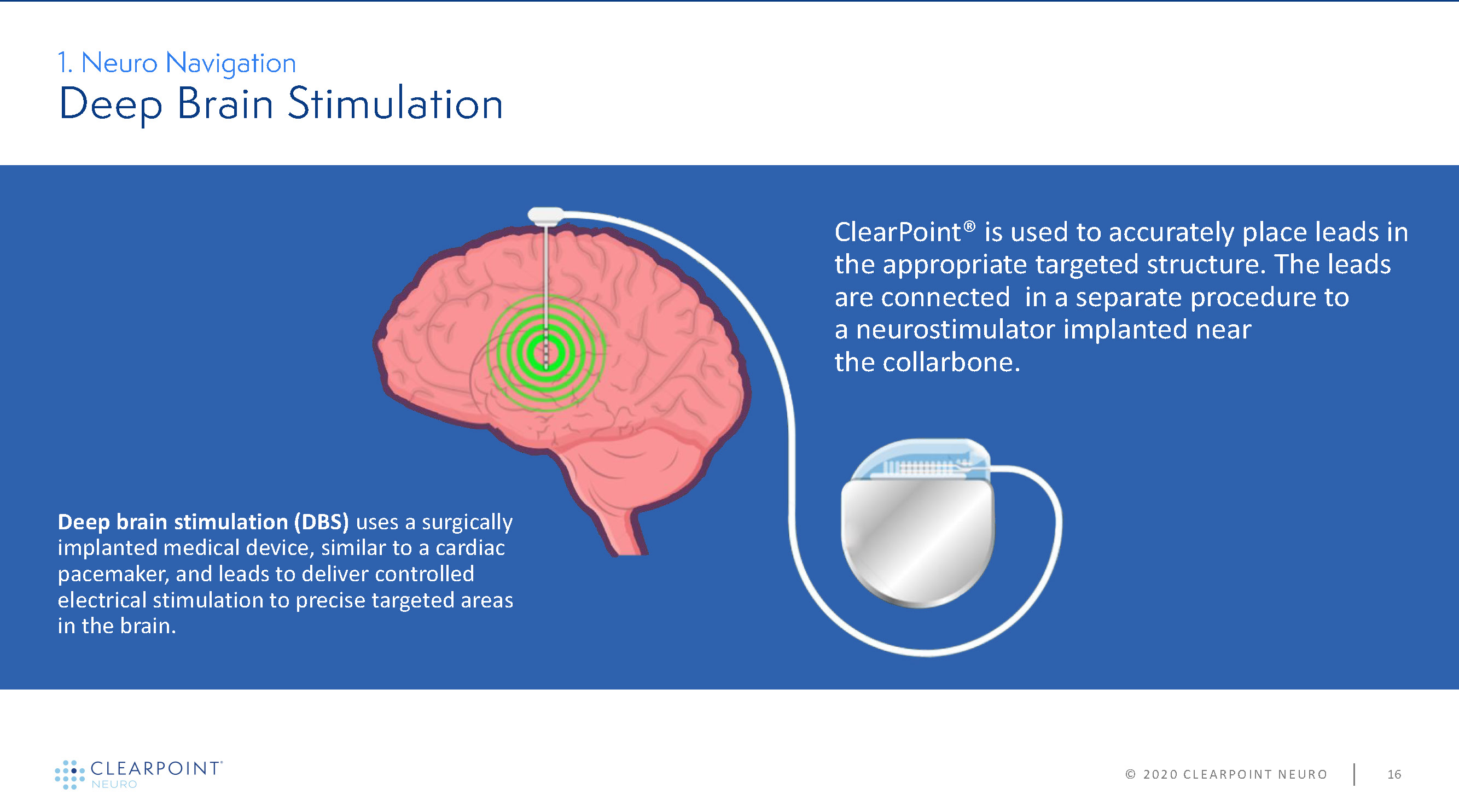 1. Neuro Navigation
Deep Brain Stimulation

ClearPoint® is used to accurately place leads in the appropriate targeted structure. The leads are connected  in a separate procedure to a neurostimulator implanted near the collarbone.

Deep brain stimulation (DBS) uses a surgically implanted medical device, similar to a cardiac pacemaker, and leads to deliver controlled electrical stimulation to precise targeted areas in the brain.

CLEARPOINT NEURO

© 2020 CLEARPOINT NEURO | 16